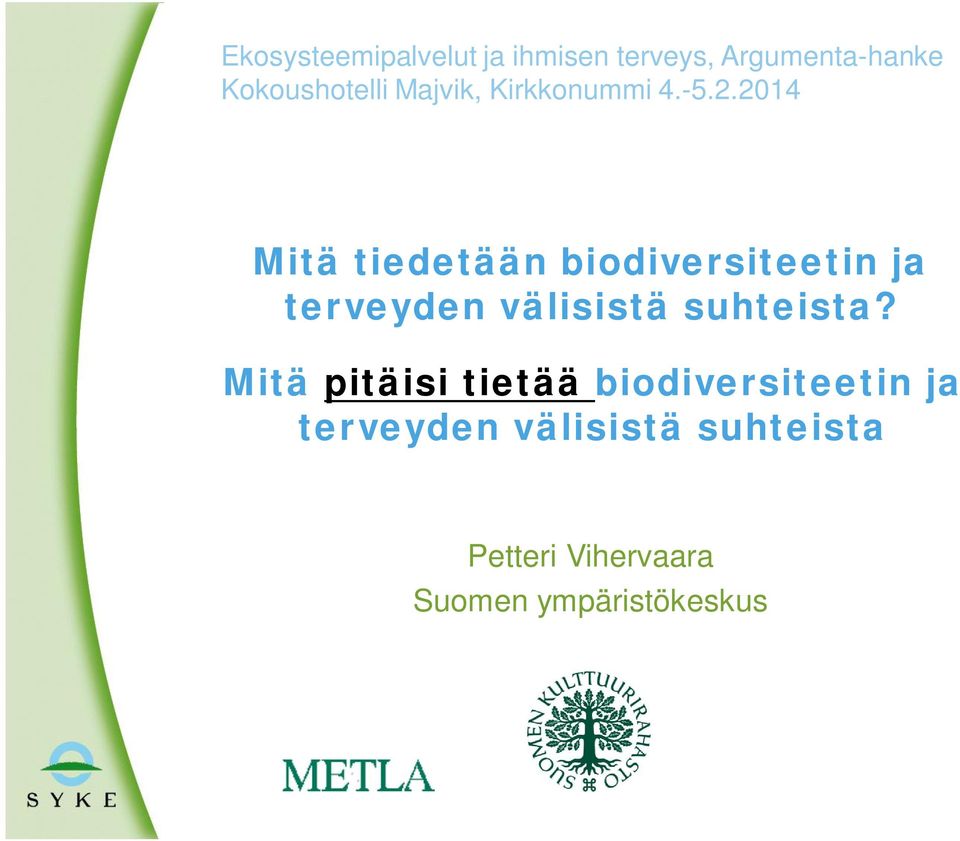 Ekosysteemipalvelut ja ihmisen terveys, Argumenta-hanke
Kokoushotelli Majvik, Kirkkonummi 4.-5.2.2014

Mitä tiedetään biodiversiteetin ja terveyden välisistä suhteista?

Mitä pitäisi tietää biodiversiteetin ja terveyden välisistä suhteista

Petteri Vihervaara
Suomen ympäristökeskus

SYKE

METLA

SUOMEN KULTTUURIRAHASTO